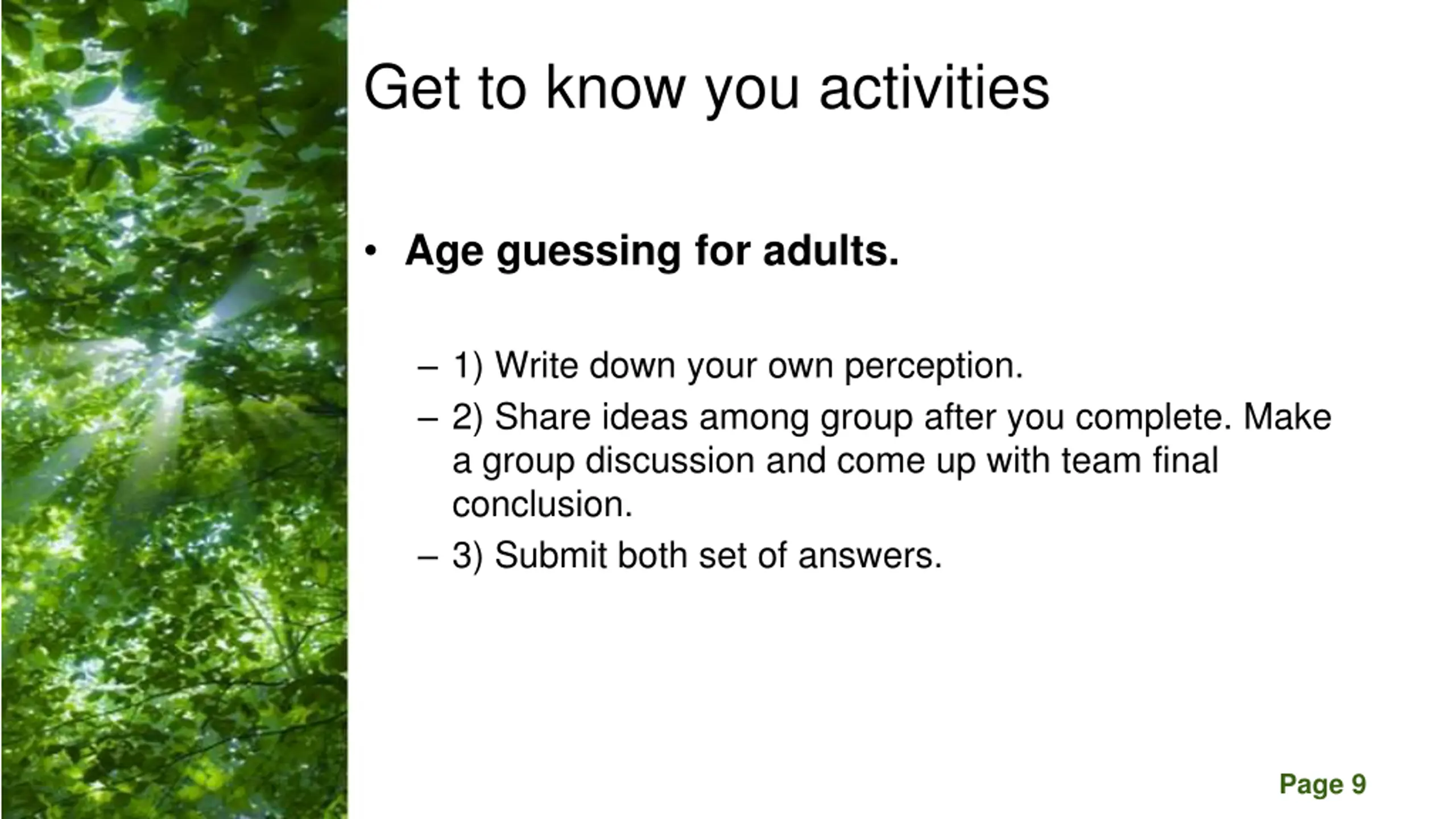 Get to know you activities

• Age guessing for adults.

– 1) Write down your own perception.
– 2) Share ideas among group after you complete. Make a group discussion and come up with team final conclusion.
– 3) Submit both set of answers.

Page 9